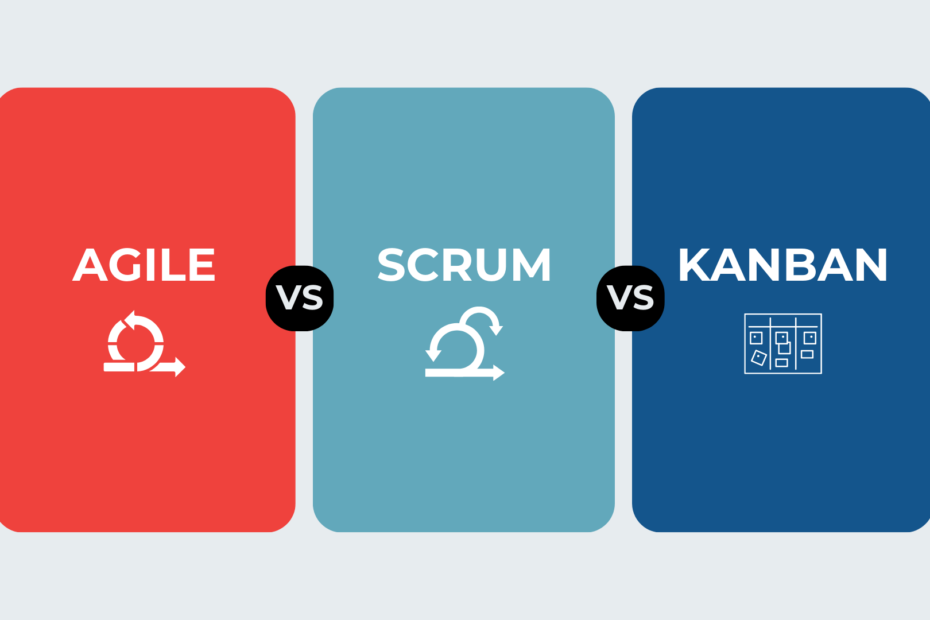 AGILE

VS

SCRUM

VS

KANBAN